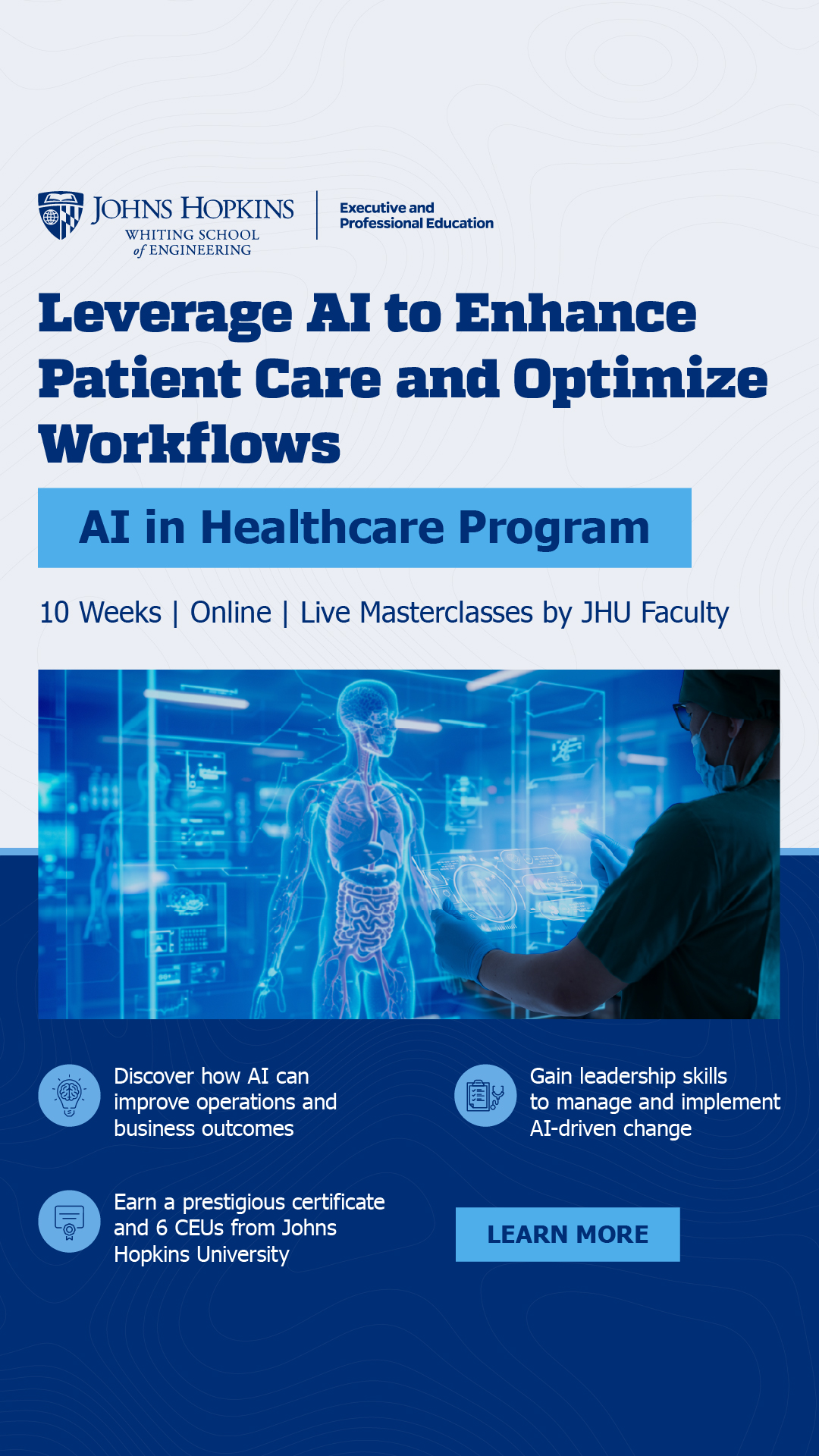 JOHNS HOPKINS
WHITING SCHOOL of ENGINEERING

Executive and Professional Education

Leverage AI to Enhance Patient Care and Optimize Workflows

AI in Healthcare Program

10 Weeks | Online | Live Masterclasses by JHU Faculty

Discover how AI can improve operations and business outcomes

Gain leadership skills to manage and implement AI-driven change

Earn a prestigious certificate and 6 CEUs from Johns Hopkins University

LEARN MORE